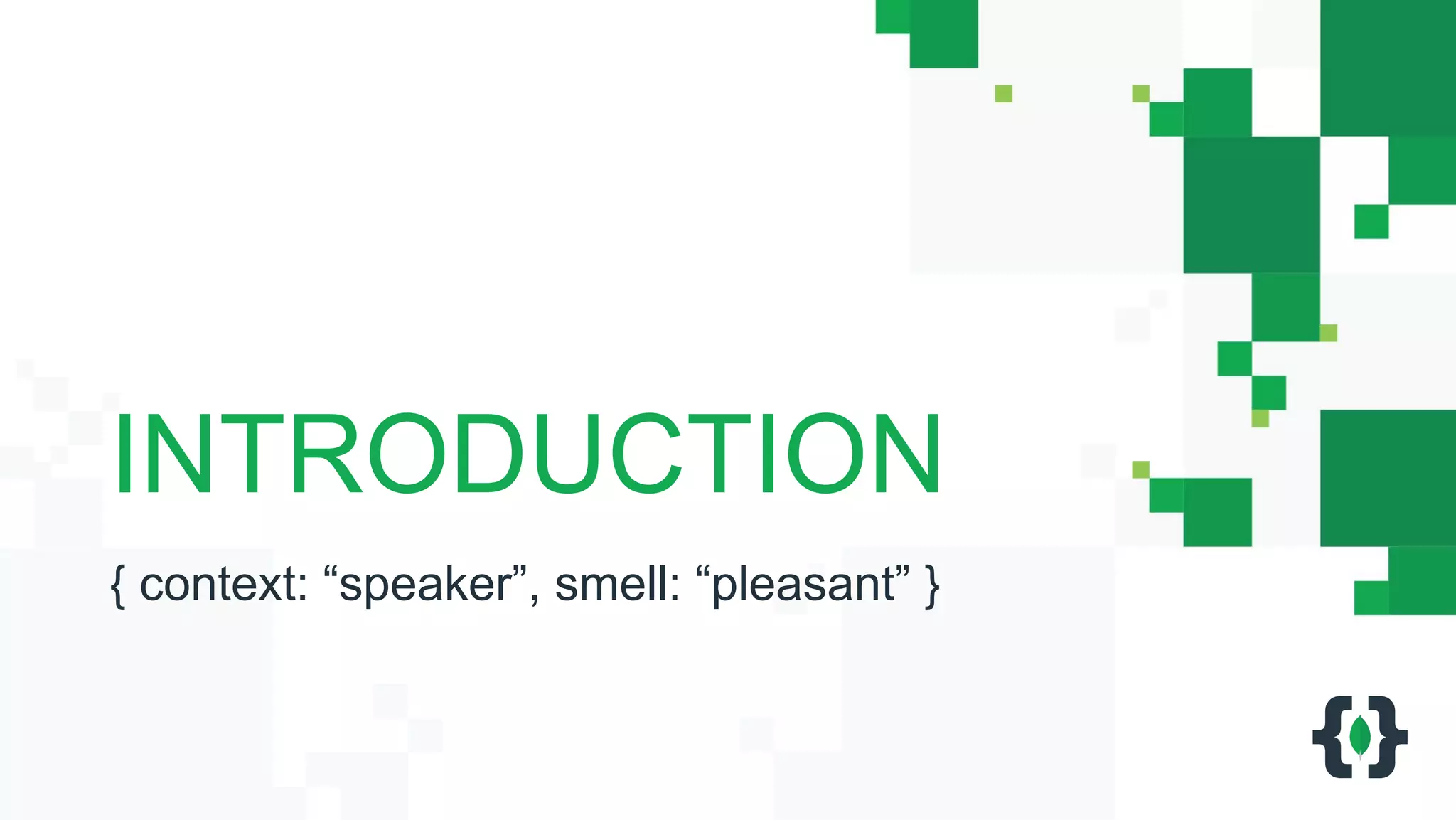 INTRODUCTION

{ context: “speaker”, smell: “pleasant” }